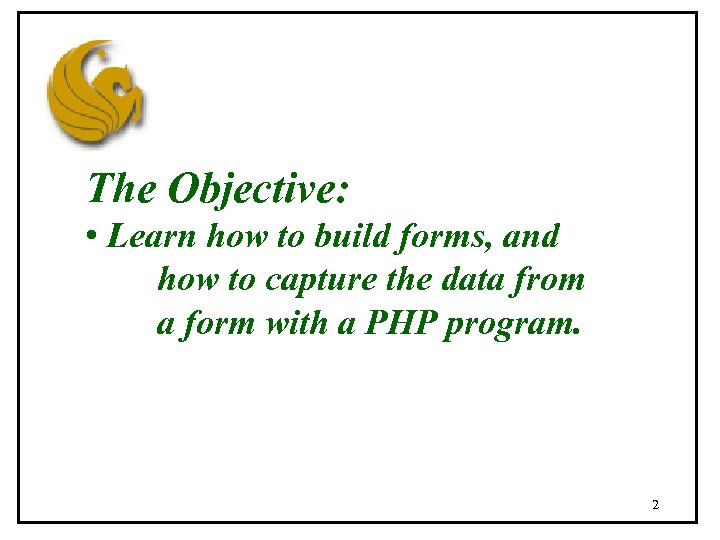 The Objective:

• Learn how to build forms, and how to capture the data from a form with a PHP program.

2